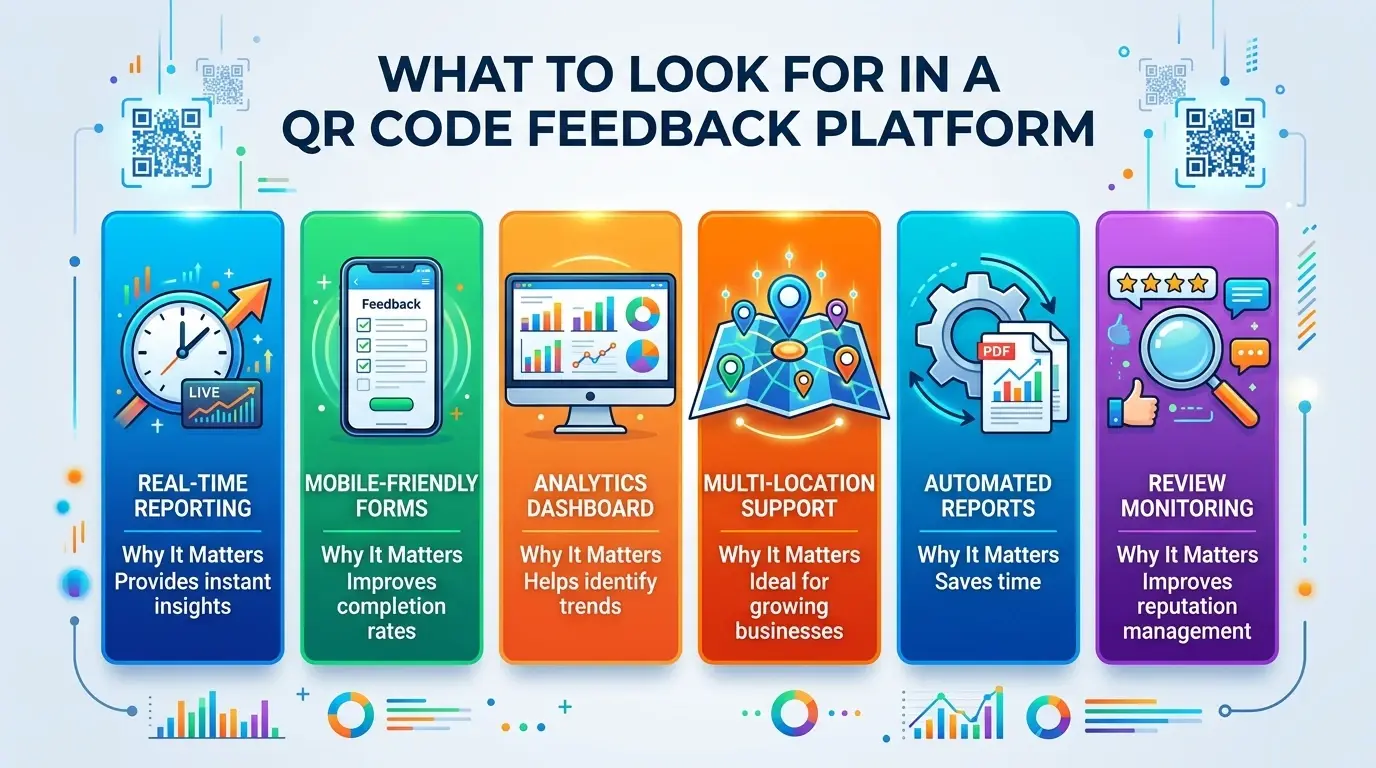 WHAT TO LOOK FOR IN A QR CODE FEEDBACK PLATFORM

LIVE

REAL-TIME REPORTING

Why It Matters
Provides instant insights

Feedback

MOBILE-FRIENDLY FORMS

Why It Matters
Improves completion rates

ANALYTICS DASHBOARD

Why It Matters
Helps identify trends

MULTI-LOCATION SUPPORT

Why It Matters
Ideal for growing businesses

PDF

AUTOMATED REPORTS

Why It Matters
Saves time

REVIEW MONITORING

Why It Matters
Improves reputation management